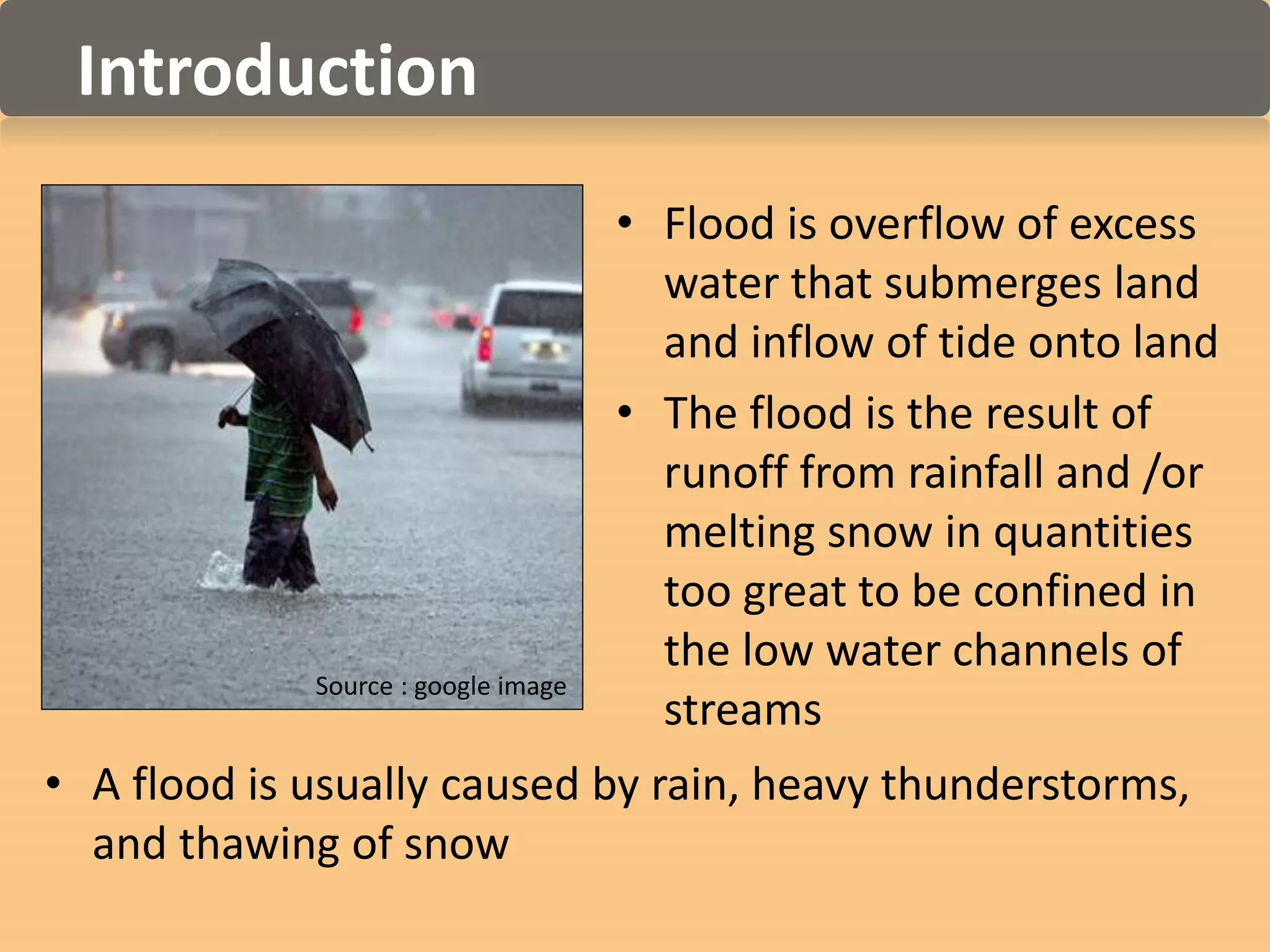 Introduction

Source : google image

• Flood is overflow of excess water that submerges land and inflow of tide onto land

• The flood is the result of runoff from rainfall and /or melting snow in quantities too great to be confined in the low water channels of streams

• A flood is usually caused by rain, heavy thunderstorms, and thawing of snow